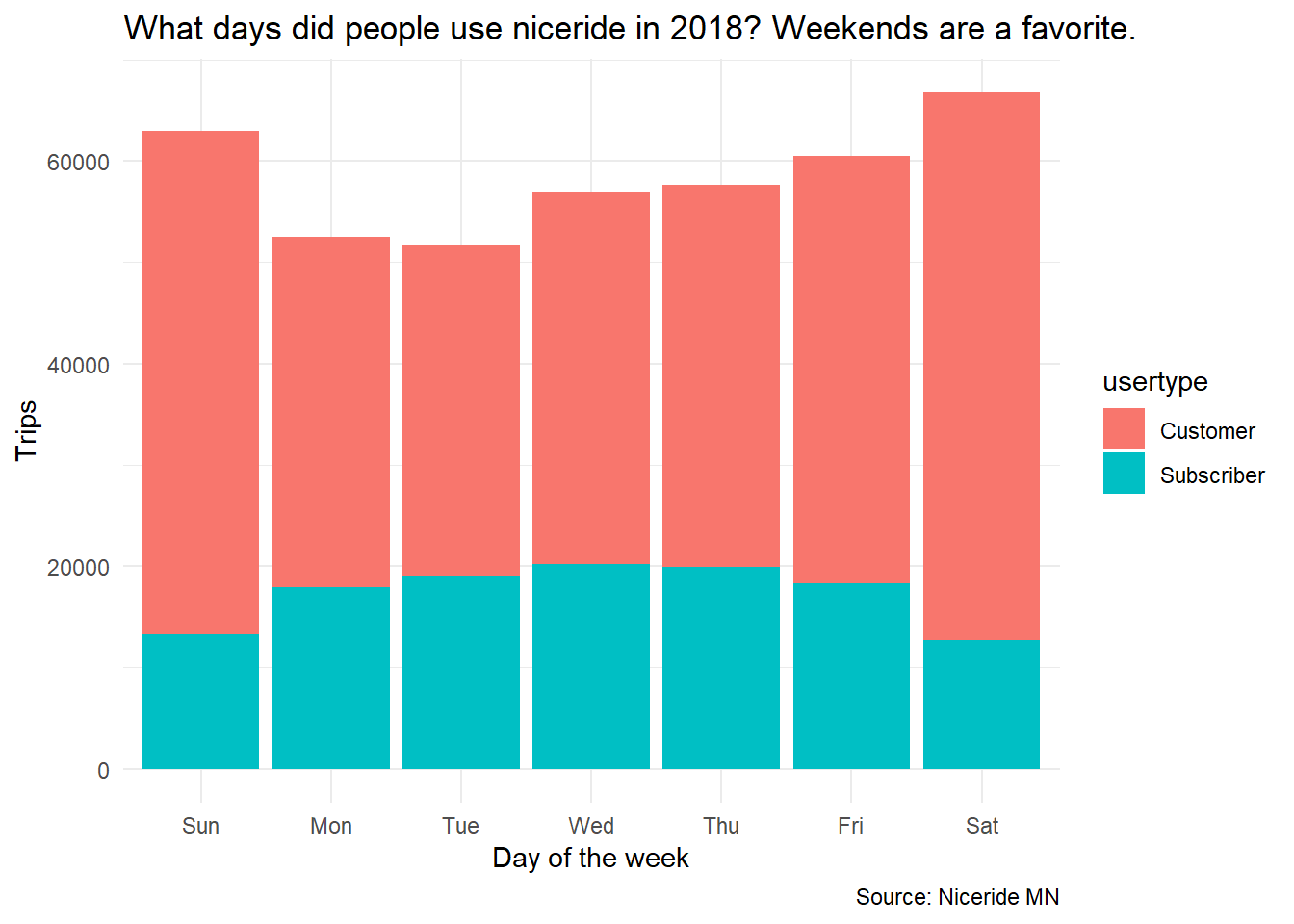 What days did people use niceride in 2018? Weekends are a favorite.

Trips

60000
40000
20000
0

Sun Mon Tue Wed Thu Fri Sat

Day of the week

usertype
Customer
Subscriber

Source: Niceride MN